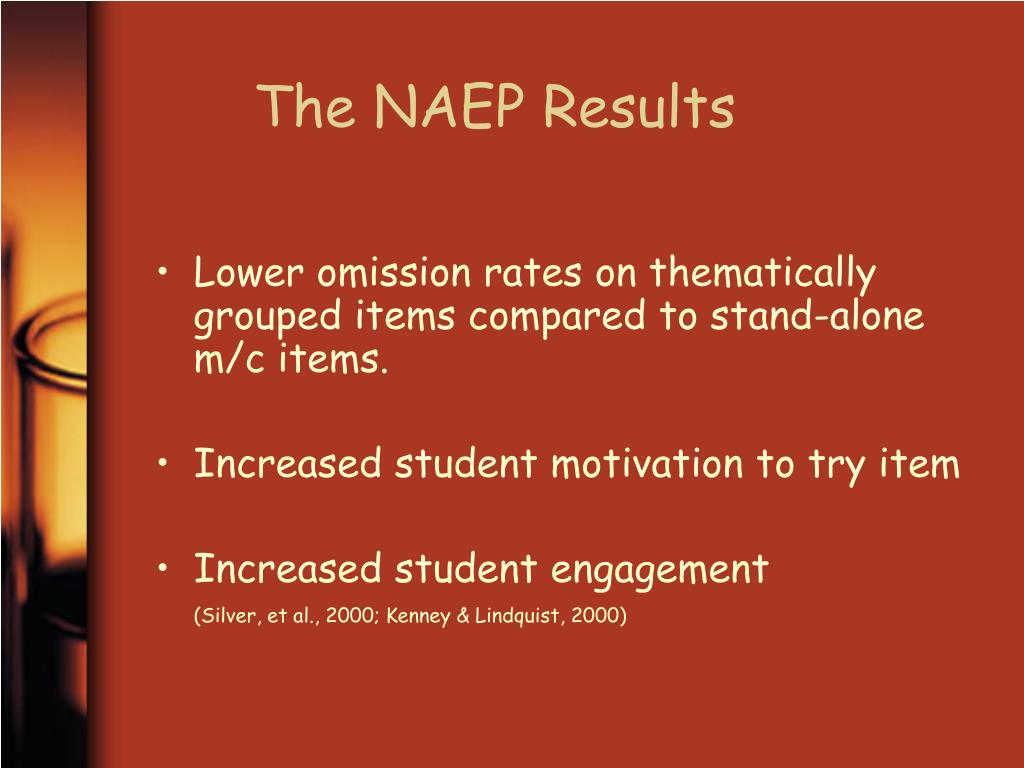 The NAEP Results

• Lower omission rates on thematically grouped items compared to stand-alone m/c items.

• Increased student motivation to try item

• Increased student engagement
(Silver, et al., 2000; Kenney & Lindquist, 2000)